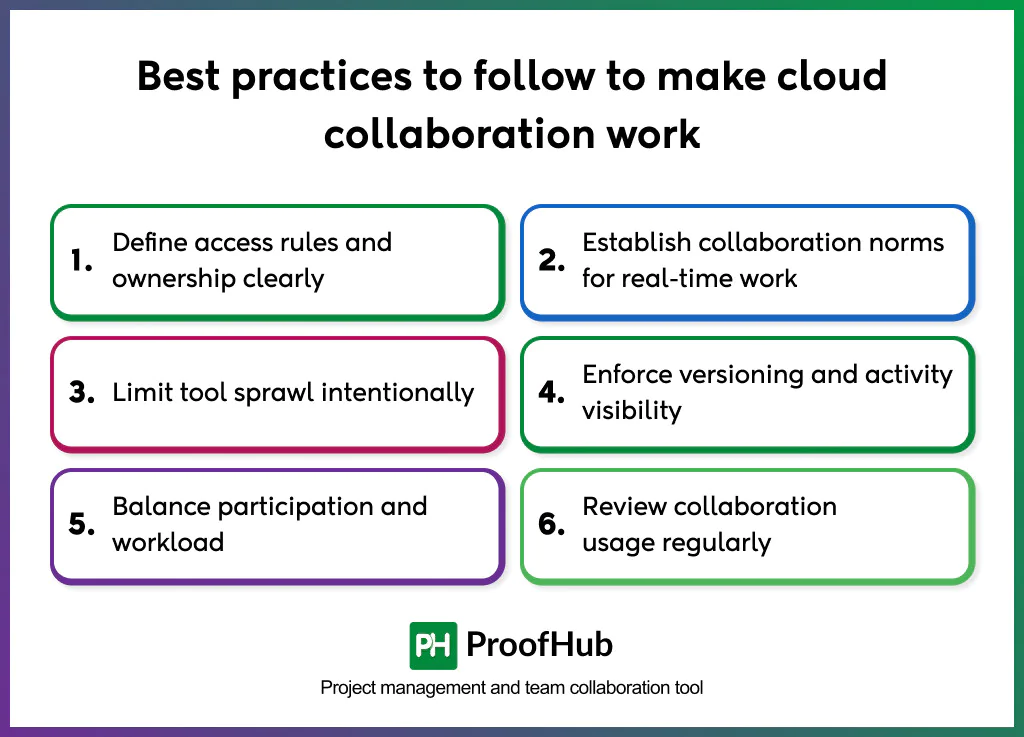 Best practices to follow to make cloud collaboration work

1. Define access rules and ownership clearly

2. Establish collaboration norms for real-time work

3. Limit tool sprawl intentionally

4. Enforce versioning and activity visibility

5. Balance participation and workload

6. Review collaboration usage regularly

PH ProofHub

Project management and team collaboration tool